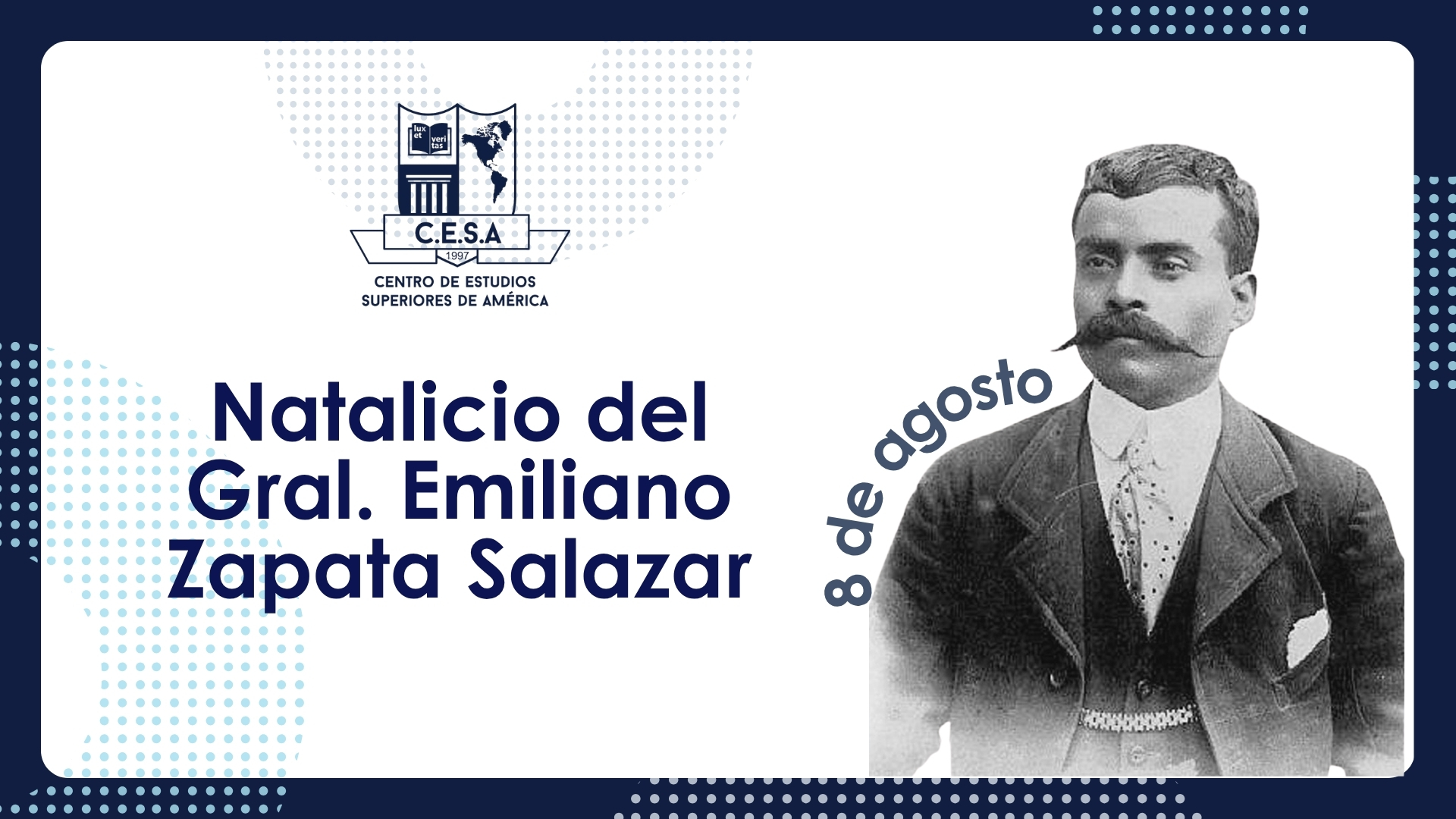 lux et veri tas

C.E.S.A

1997

CENTRO DE ESTUDIOS SUPERIORES DE AMÉRICA

Natalicio del Gral. Emiliano Zapata Salazar

8 de agosto